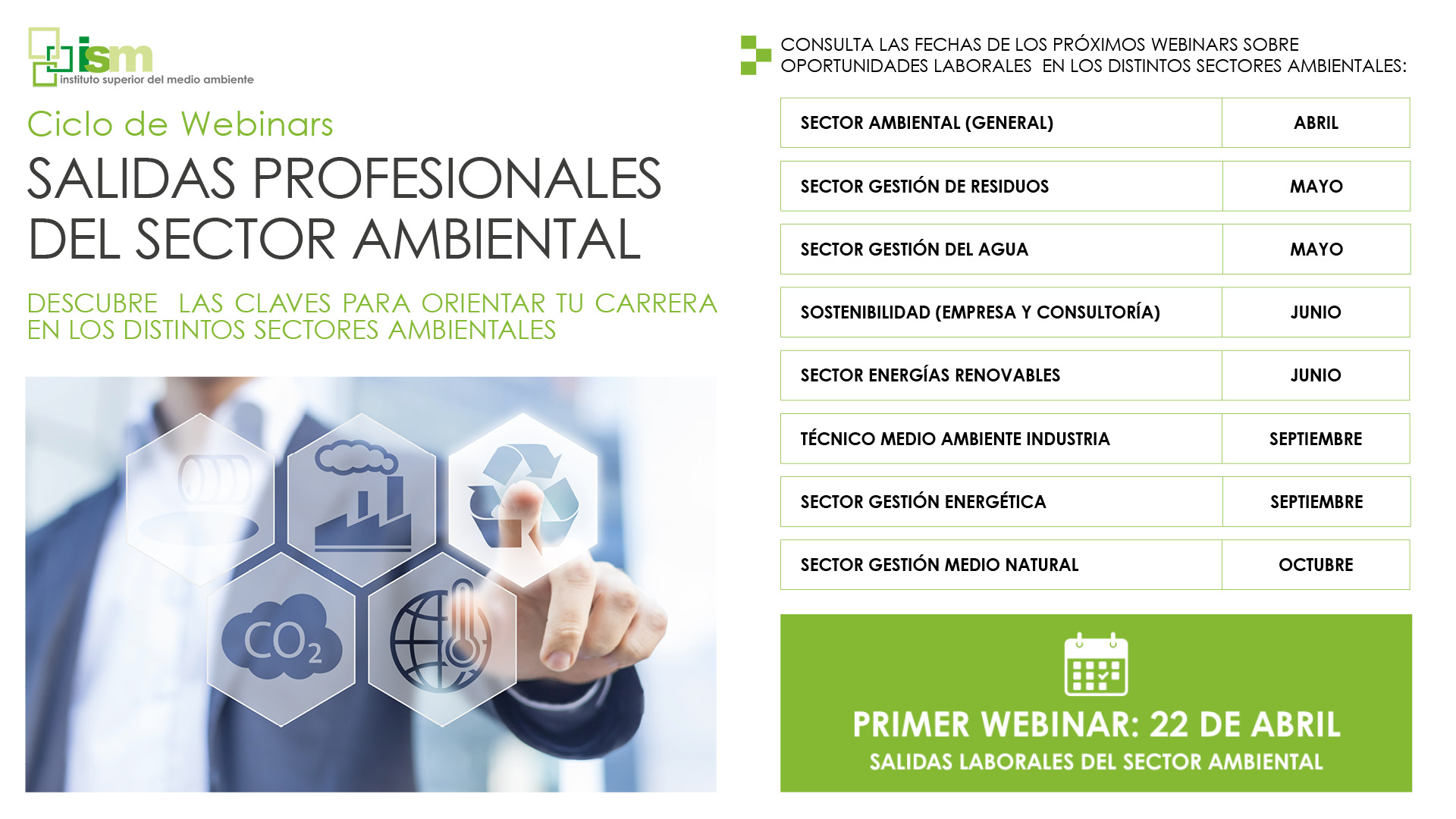 ism
instituto superior del medio ambiente

Ciclo de Webinars

SALIDAS PROFESIONALES DEL SECTOR AMBIENTAL

DESCUBRE LAS CLAVES PARA ORIENTAR TU CARRERA EN LOS DISTINTOS SECTORES AMBIENTALES

$CO_2$

CONSULTA LAS FECHAS DE LOS PRÓXIMOS WEBINARS SOBRE OPORTUNIDADES LABORALES EN LOS DISTINTOS SECTORES AMBIENTALES:

| SECTOR AMBIENTAL (GENERAL) | ABRIL |
|---|---|
| SECTOR GESTIÓN DE RESIDUOS | MAYO |
| SECTOR GESTIÓN DEL AGUA | MAYO |
| SOSTENIBILIDAD (EMPRESA Y CONSULTORÍA) | JUNIO |
| SECTOR ENERGÍAS RENOVABLES | JUNIO |
| TÉCNICO MEDIO AMBIENTE INDUSTRIA | SEPTIEMBRE |
| SECTOR GESTIÓN ENERGÉTICA | SEPTIEMBRE |
| SECTOR GESTIÓN MEDIO NATURAL | OCTUBRE |

PRIMER WEBINAR: 22 DE ABRIL
SALIDAS LABORALES DEL SECTOR AMBIENTAL